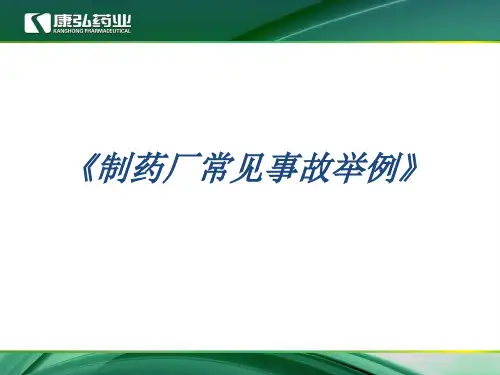 康弘药业
KANGHONG PHARMACEUTICAL

《制药厂常见事故举例》